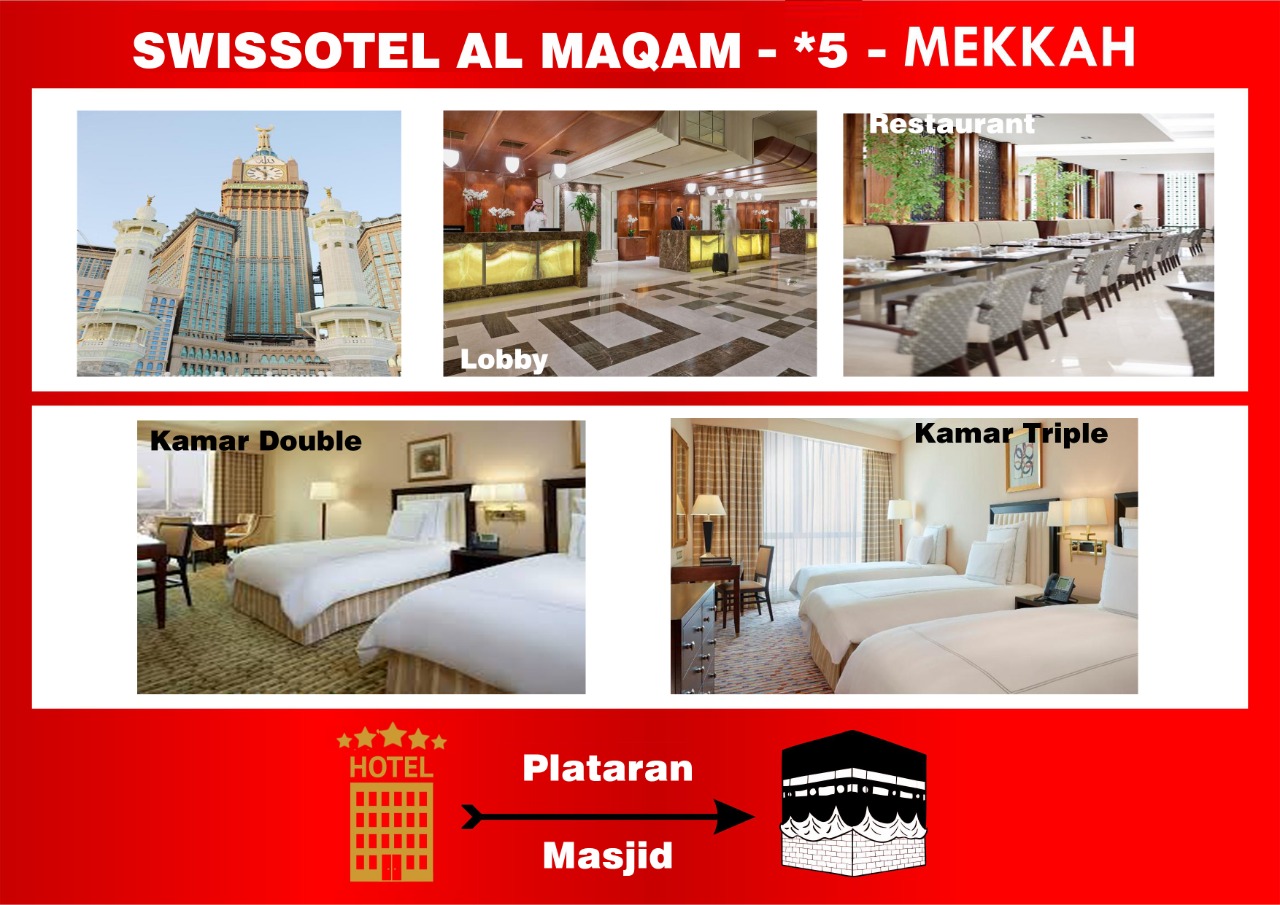 SWISSOTEL AL MAQAM - *5 - MEKKAH

Lobby

Restaurant

Kamar Double

Kamar Triple

HOTEL

Plataran

Masjid